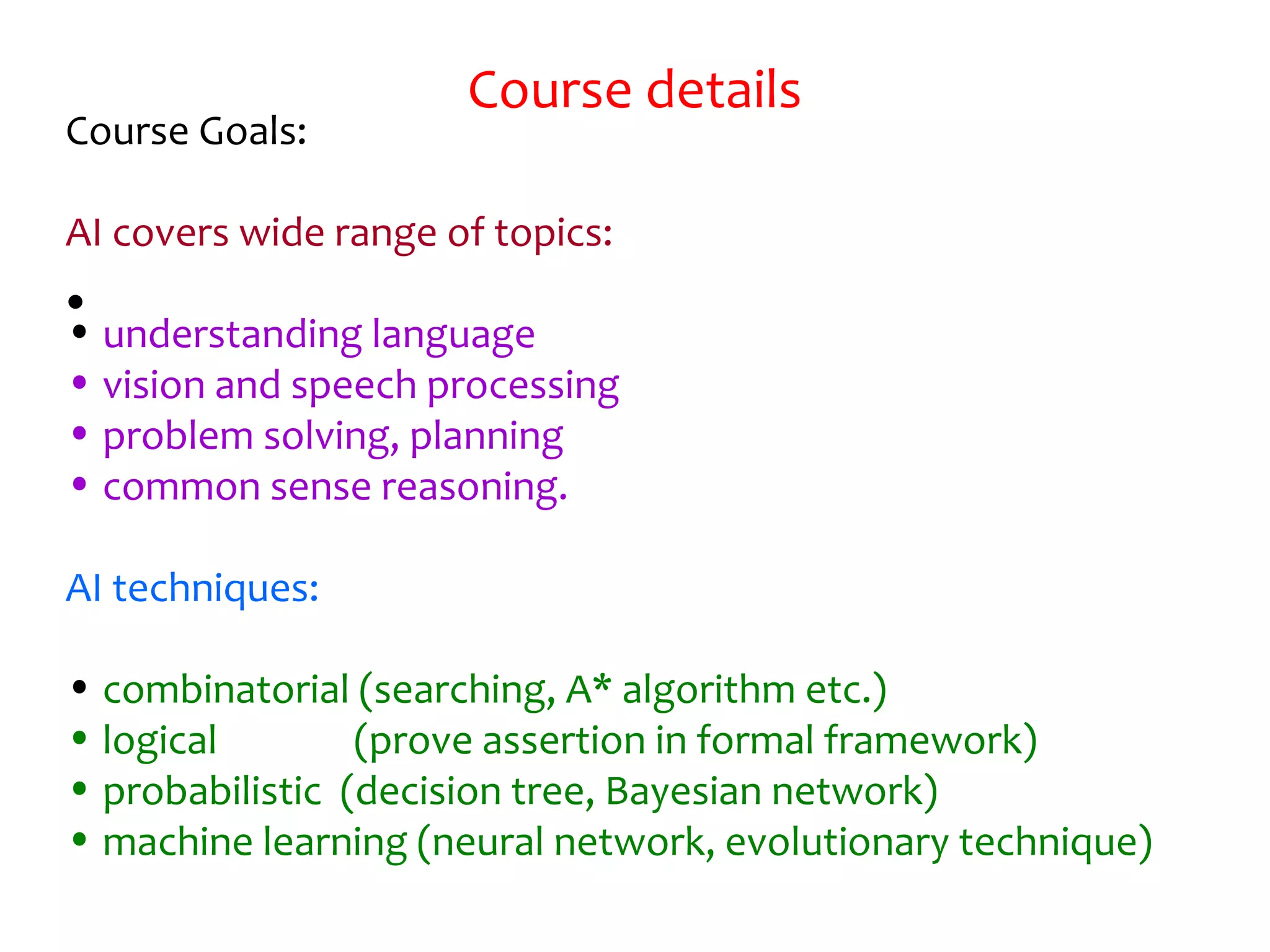 Course details

Course Goals:

AI covers wide range of topics:

•
• understanding language
• vision and speech processing
• problem solving, planning
• common sense reasoning.

AI techniques:

• combinatorial (searching, A* algorithm etc.)
• logical (prove assertion in formal framework)
• probabilistic (decision tree, Bayesian network)
• machine learning (neural network, evolutionary technique)